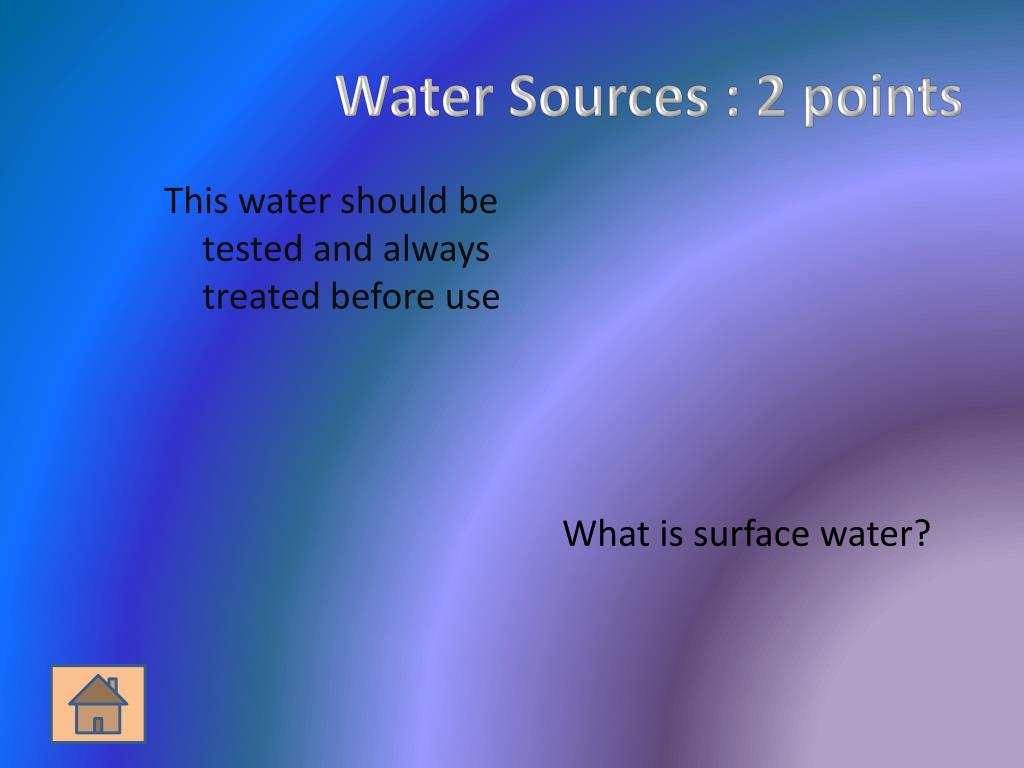 Water Sources : 2 points

This water should be tested and always treated before use

What is surface water?